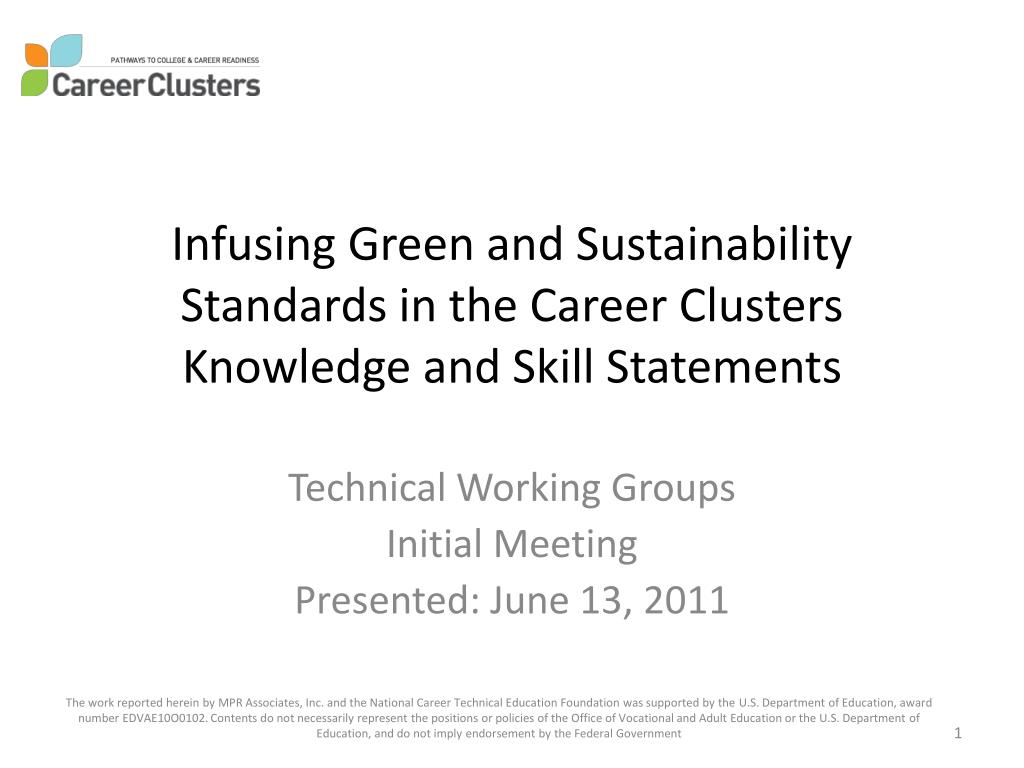 PATHWAYS TO COLLEGE & CAREER READINESS
CareerClusters

Infusing Green and Sustainability Standards in the Career Clusters Knowledge and Skill Statements

Technical Working Groups
Initial Meeting
Presented: June 13, 2011

The work reported herein by MPR Associates, Inc. and the National Career Technical Education Foundation was supported by the U.S. Department of Education, award number EDVAE10O0102. Contents do not necessarily represent the positions or policies of the Office of Vocational and Adult Education or the U.S. Department of Education, and do not imply endorsement by the Federal Government

1